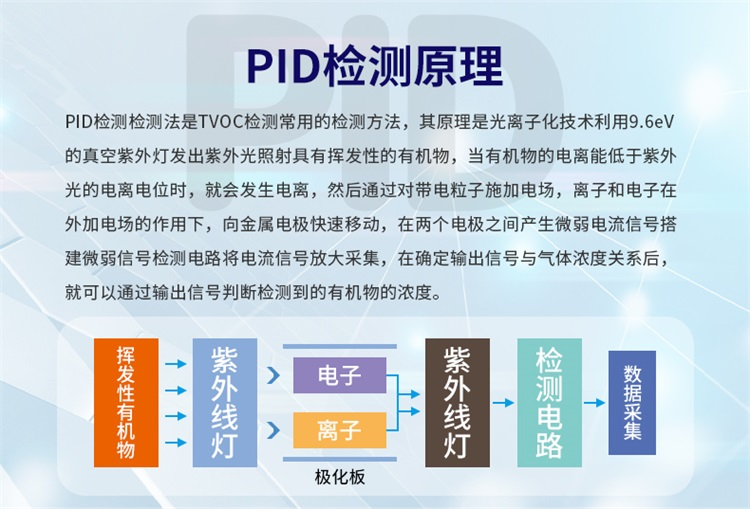 PID检测原理

PID检测检测法是TVOC检测常用的检测方法，其原理是光离子化技术利用9.6eV的真空紫外灯发出紫外光照射具有挥发性的有机物，当有机物的电离能低于紫外光的电离电位时，就会发生电离，然后通过对带电粒子施加电场，离子和电子在外加电场的作用下，向金属电极快速移动，在两个电极之间产生微弱电流信号搭建微弱信号检测电路将电流信号放大采集，在确定输出信号与气体浓度关系后，就可以通过输出信号判断检测到的有机物的浓度。

挥发性有机物

紫外线灯

电子

离子

极化板

紫外线灯

检测电路

数据采集